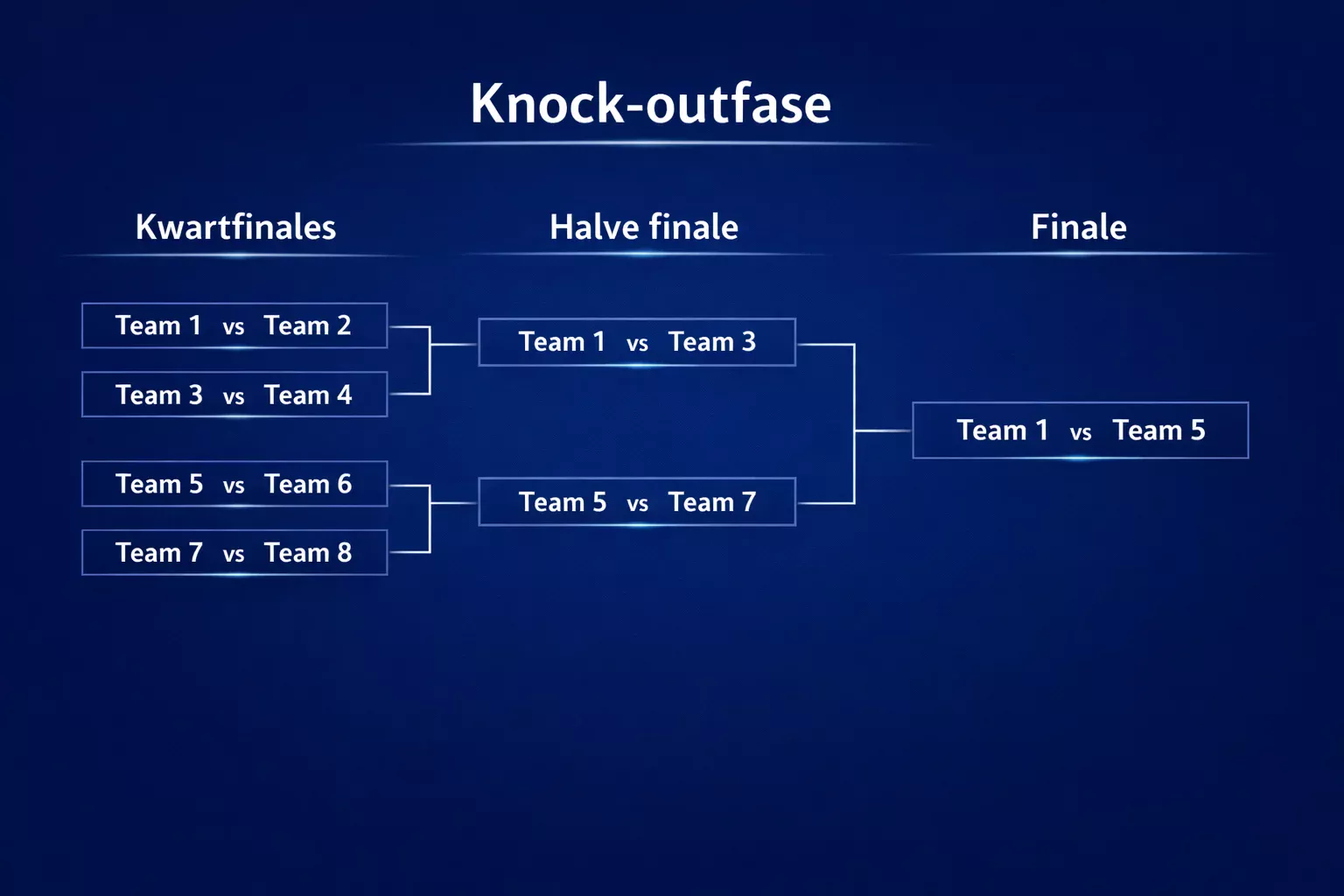 Knock-outfase

Kwartfinales

Team 1 vs Team 2

Team 3 vs Team 4

Team 5 vs Team 6

Team 7 vs Team 8

Halve finale

Team 1 vs Team 3

Team 5 vs Team 7

Finale

Team 1 vs Team 5